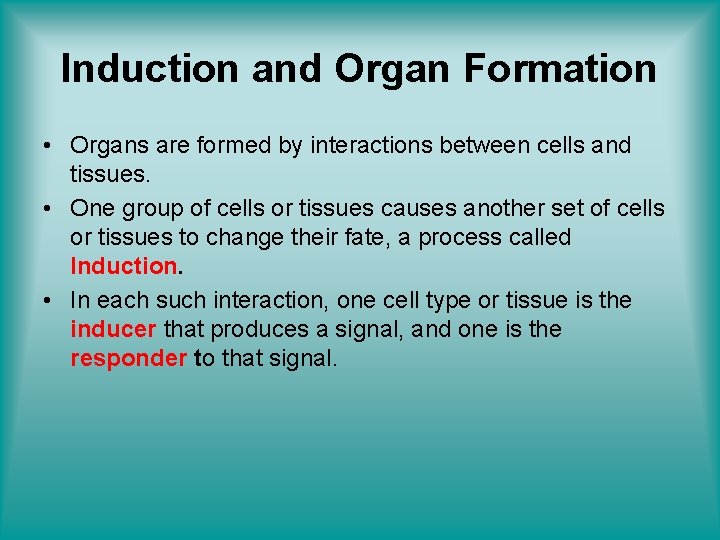 Induction and Organ Formation

• Organs are formed by interactions between cells and tissues.

• One group of cells or tissues causes another set of cells or tissues to change their fate, a process called Induction.

• In each such interaction, one cell type or tissue is the inducer that produces a signal, and one is the responder to that signal.